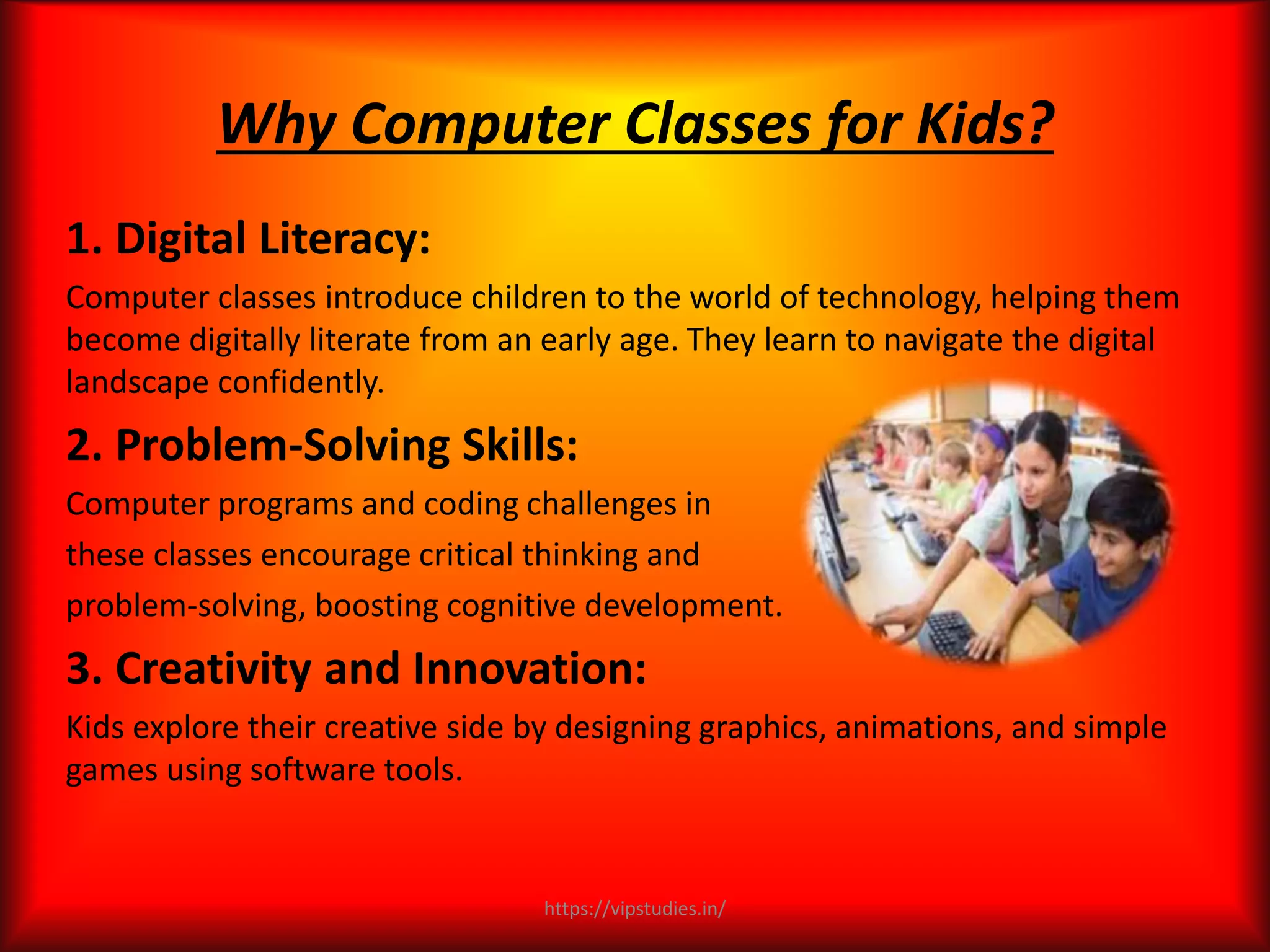 Why Computer Classes for Kids?

1. Digital Literacy:

Computer classes introduce children to the world of technology, helping them become digitally literate from an early age. They learn to navigate the digital landscape confidently.

2. Problem-Solving Skills:

Computer programs and coding challenges in these classes encourage critical thinking and problem-solving, boosting cognitive development.

3. Creativity and Innovation:

Kids explore their creative side by designing graphics, animations, and simple games using software tools.

https://vipstudies.in/